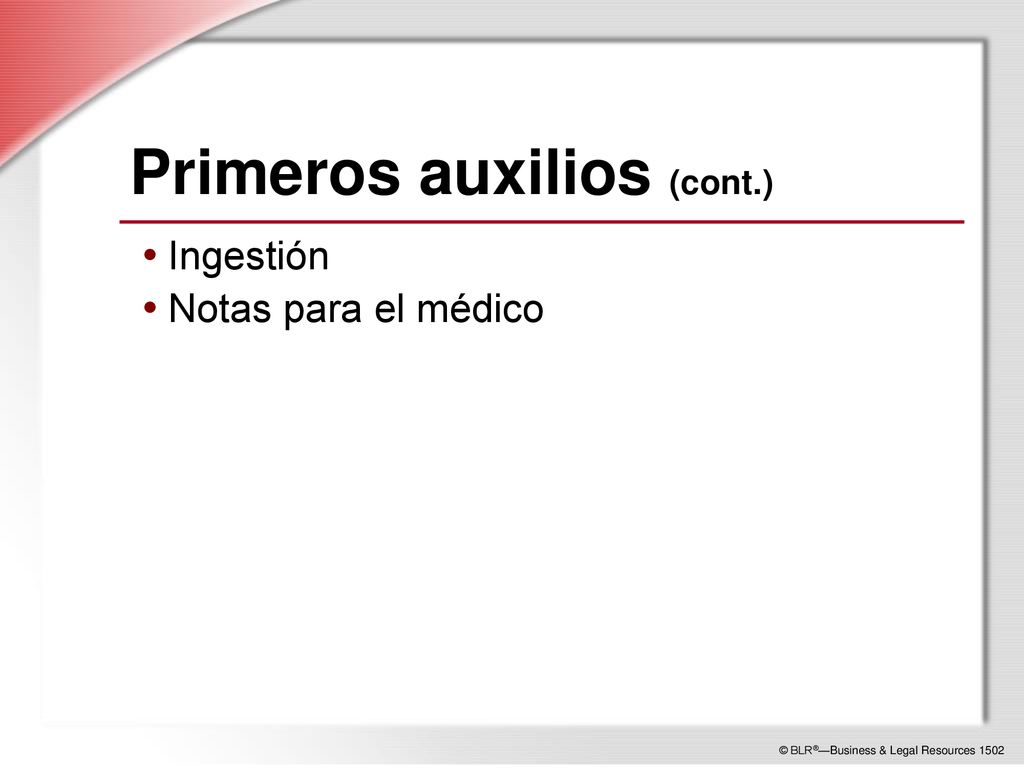 Primeros auxilios (cont.)

• Ingestión
• Notas para el médico

© BLR®—Business & Legal Resources 1502